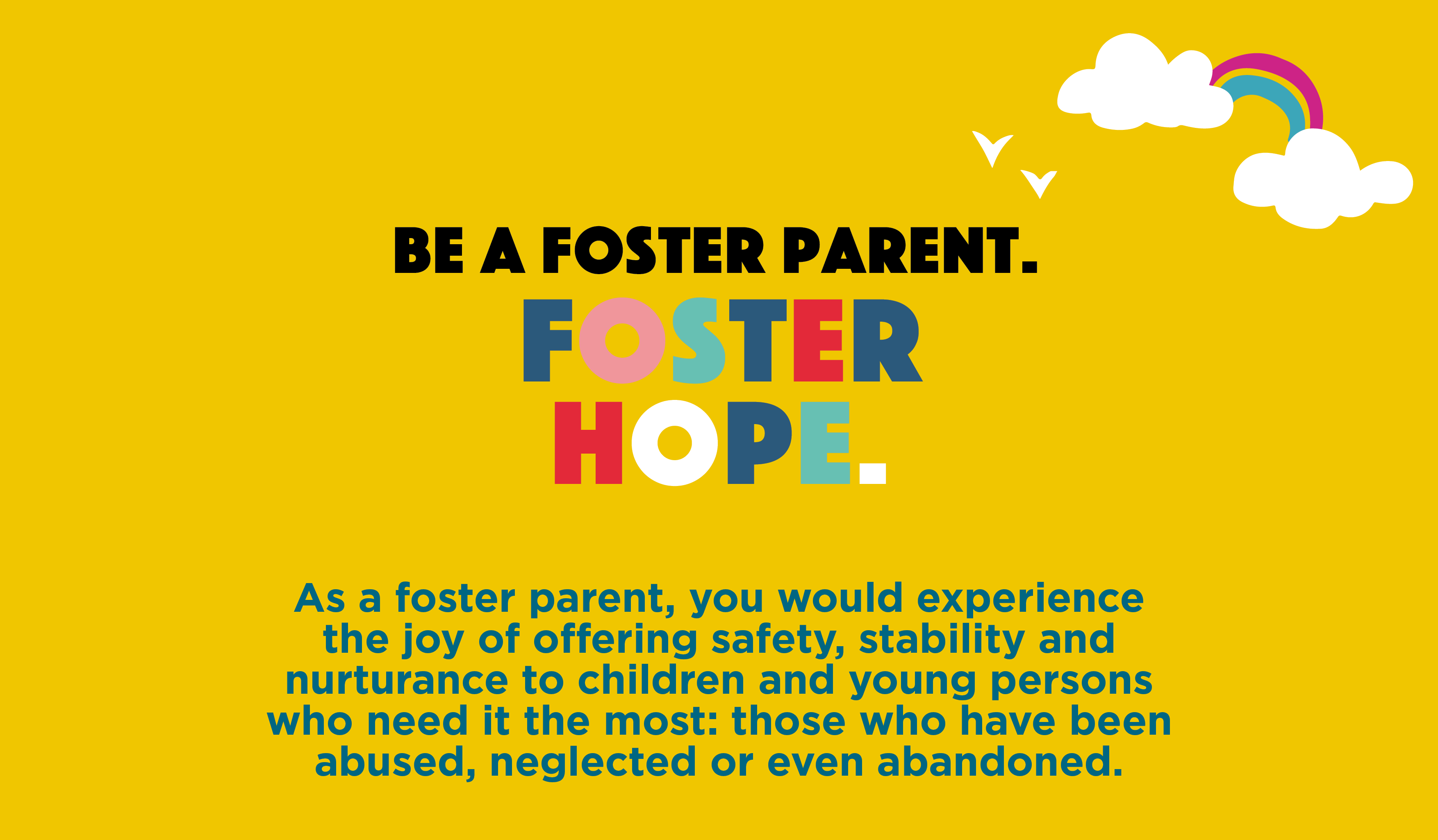 BE A FOSTER PARENT.
FOSTER HOPE.

As a foster parent, you would experience the joy of offering safety, stability and nurturance to children and young persons who need it the most: those who have been abused, neglected or even abandoned.